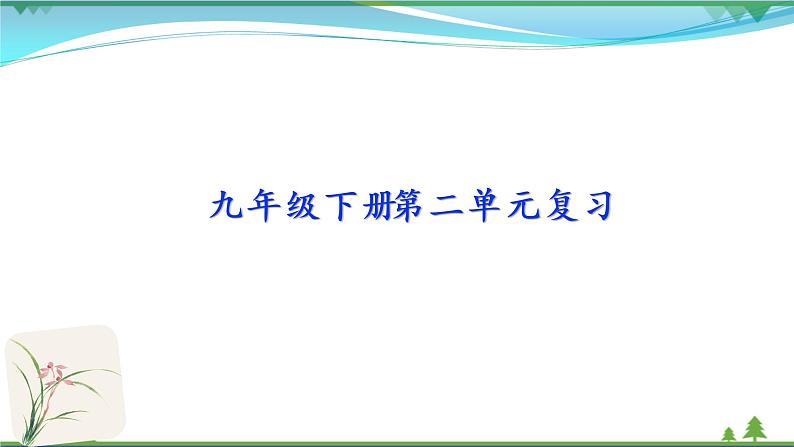 九年级下册第二单元复习